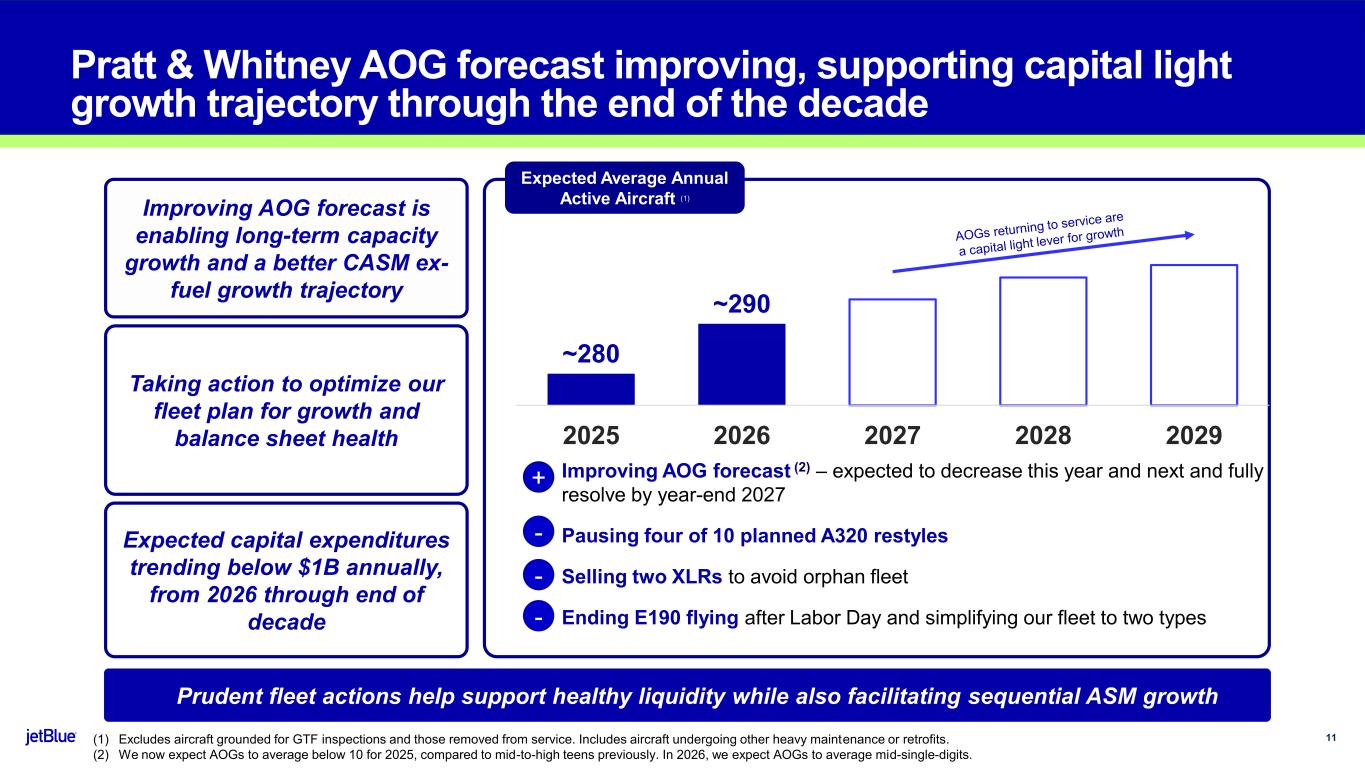 Pratt & Whitney AOG forecast improving, supporting capital light growth trajectory through the end of the decade

Improving AOG forecast is enabling long-term capacity growth and a better CASM ex-fuel growth trajectory

Taking action to optimize our fleet plan for growth and balance sheet health

Expected capital expenditures trending below $1B annually, from 2026 through end of decade

Expected Average Annual Active Aircraft (1)

AOGs returning to service are a capital light lever for growth

~280

~290

2025 2026 2027 2028 2029

+ Improving AOG forecast (2) – expected to decrease this year and next and fully resolve by year-end 2027

- Pausing four of 10 planned A320 restyles

- Selling two XLRs to avoid orphan fleet

- Ending E190 flying after Labor Day and simplifying our fleet to two types

Prudent fleet actions help support healthy liquidity while also facilitating sequential ASM growth

jetBlue

(1) Excludes aircraft grounded for GTF inspections and those removed from service. Includes aircraft undergoing other heavy maintenance or retrofits.
(2) We now expect AOGs to average below 10 for 2025, compared to mid-to-high teens previously. In 2026, we expect AOGs to average mid-single-digits.

11